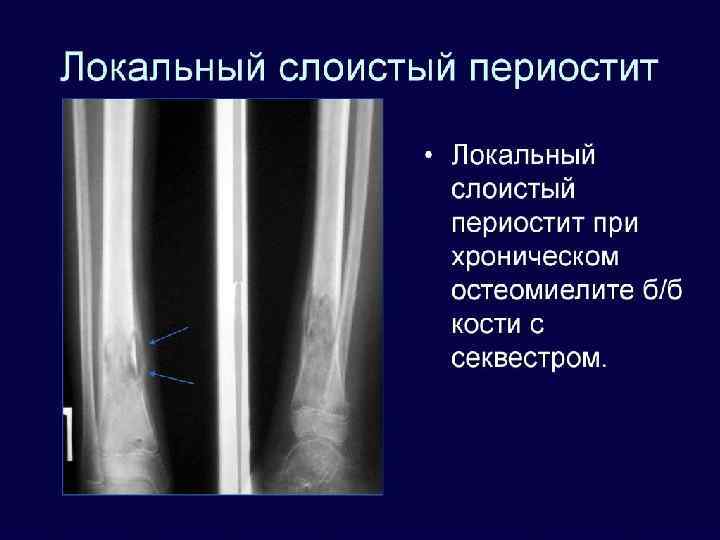 Локальный слоистый периостит

• Локальный слоистый периостит при хроническом остеомиелите б/б кости с секвестром.